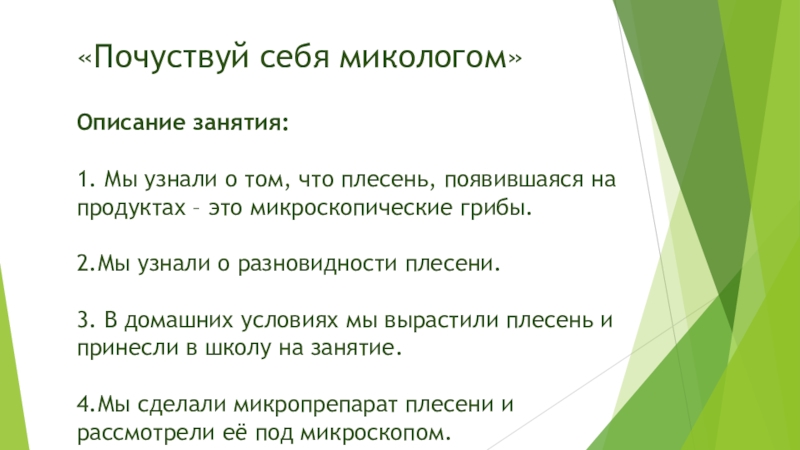 «Почуствуй себя микологом»

Описание занятия:

1. Мы узнали о том, что плесень, появившаяся на продуктах – это микроскопические грибы.

2.Мы узнали о разновидности плесени.

3. В домашних условиях мы вырастили плесень и принесли в школу на занятие.

4.Мы сделали микропрепарат плесени и рассмотрели её под микроскопом.